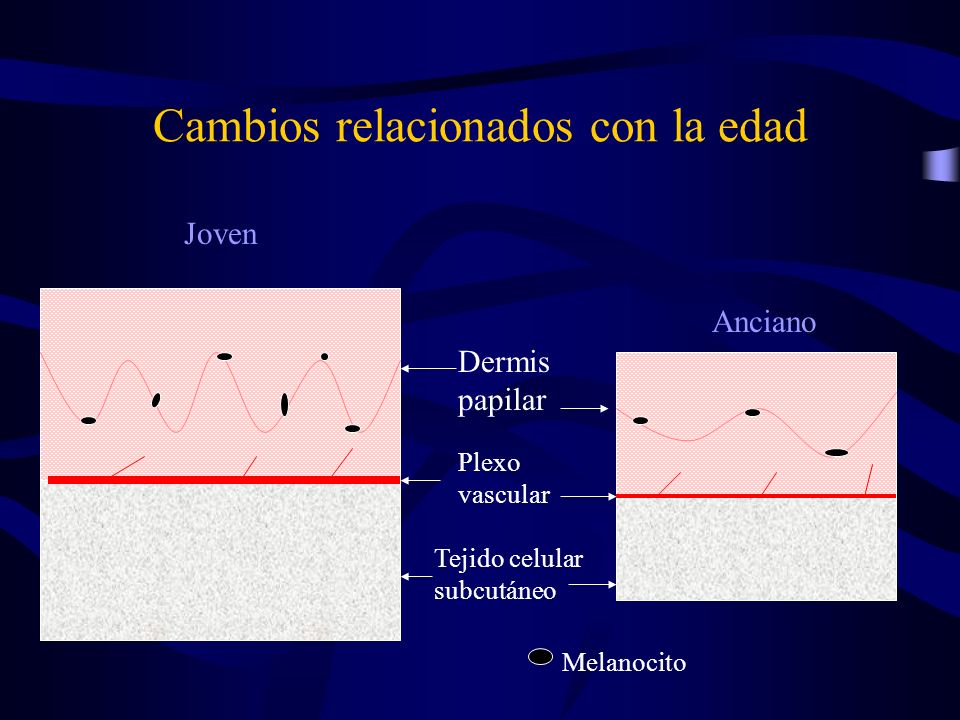 Cambios relacionados con la edad

Joven

Anciano

Dermis papilar

Plexo vascular

Tejido celular subcutáneo

Melanocito